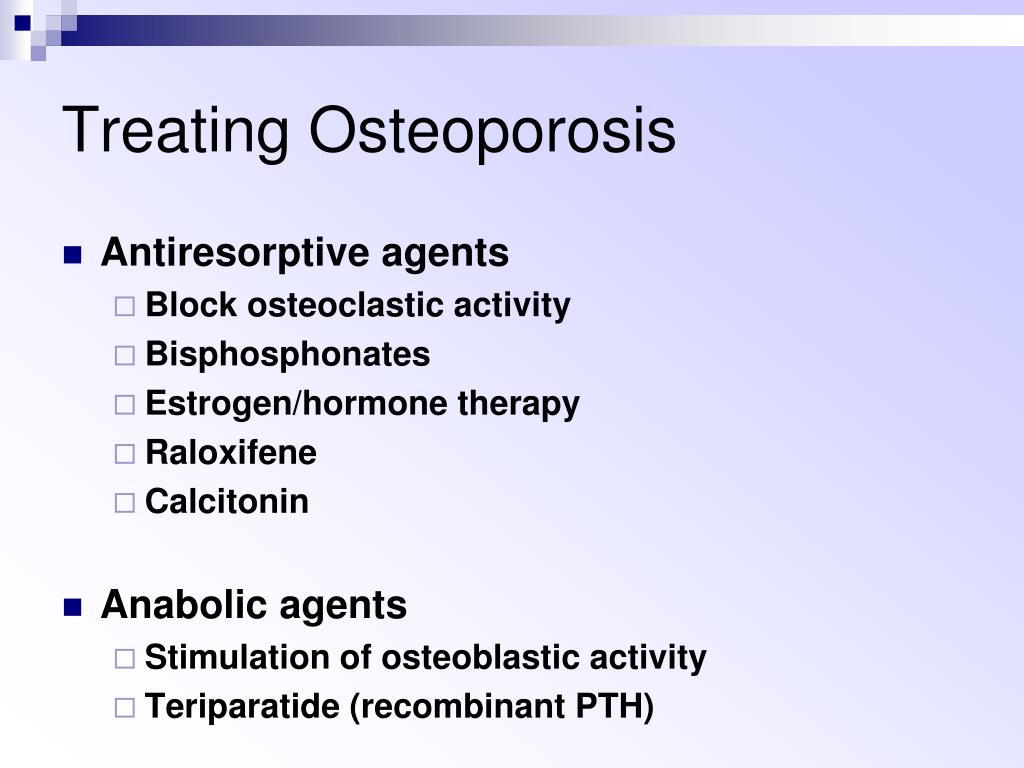 Treating Osteoporosis

Antiresorptive agents
Block osteoclastic activity
Bisphosphonates
Estrogen/hormone therapy
Raloxifene
Calcitonin

Anabolic agents
Stimulation of osteoblastic activity
Teriparatide (recombinant PTH)